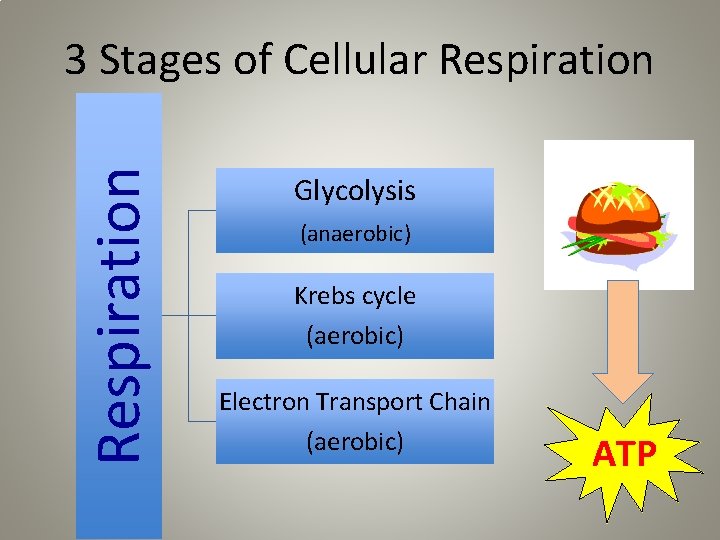 3 Stages of Cellular Respiration

Respiration

Glycolysis
(anaerobic)

Krebs cycle
(aerobic)

Electron Transport Chain
(aerobic)

ATP